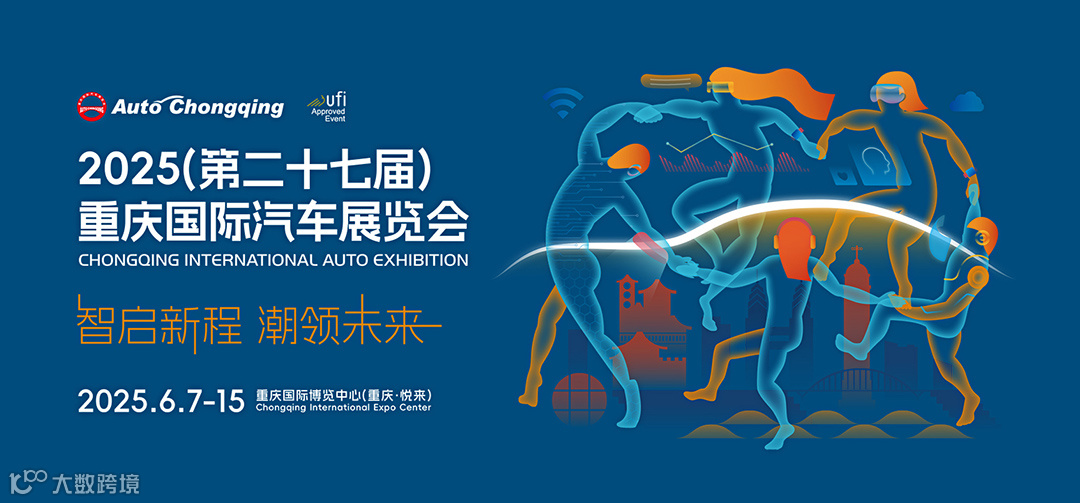 Auto Chongqing

ufi Approved Event

2025(第二十七届)
重庆国际汽车展览会
CHONGQING INTERNATIONAL AUTO EXHIBITION

智启新程 潮领未来

2025.6.7-15 重庆国际博览中心(重庆·悦来)
Chongqing International Expo Center

大数跨境